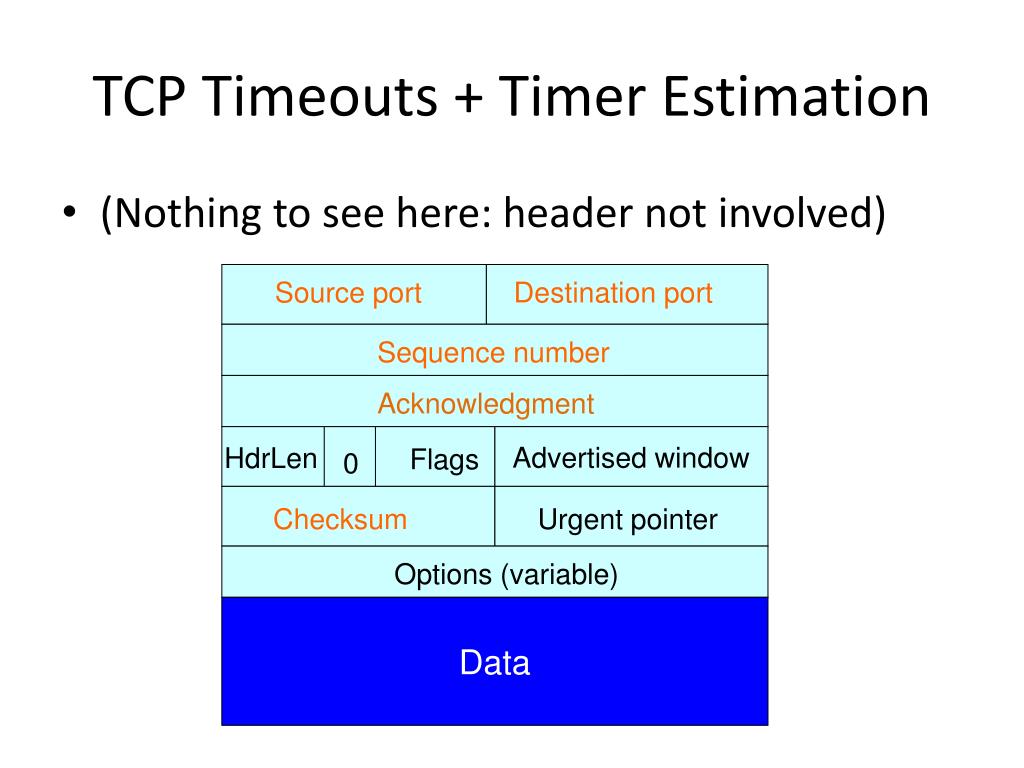 TCP Timeouts + Timer Estimation

• (Nothing to see here: header not involved)

Source port
Destination port
Sequence number
Acknowledgment
HdrLen
0
Flags
Advertised window
Checksum
Urgent pointer
Options (variable)
Data